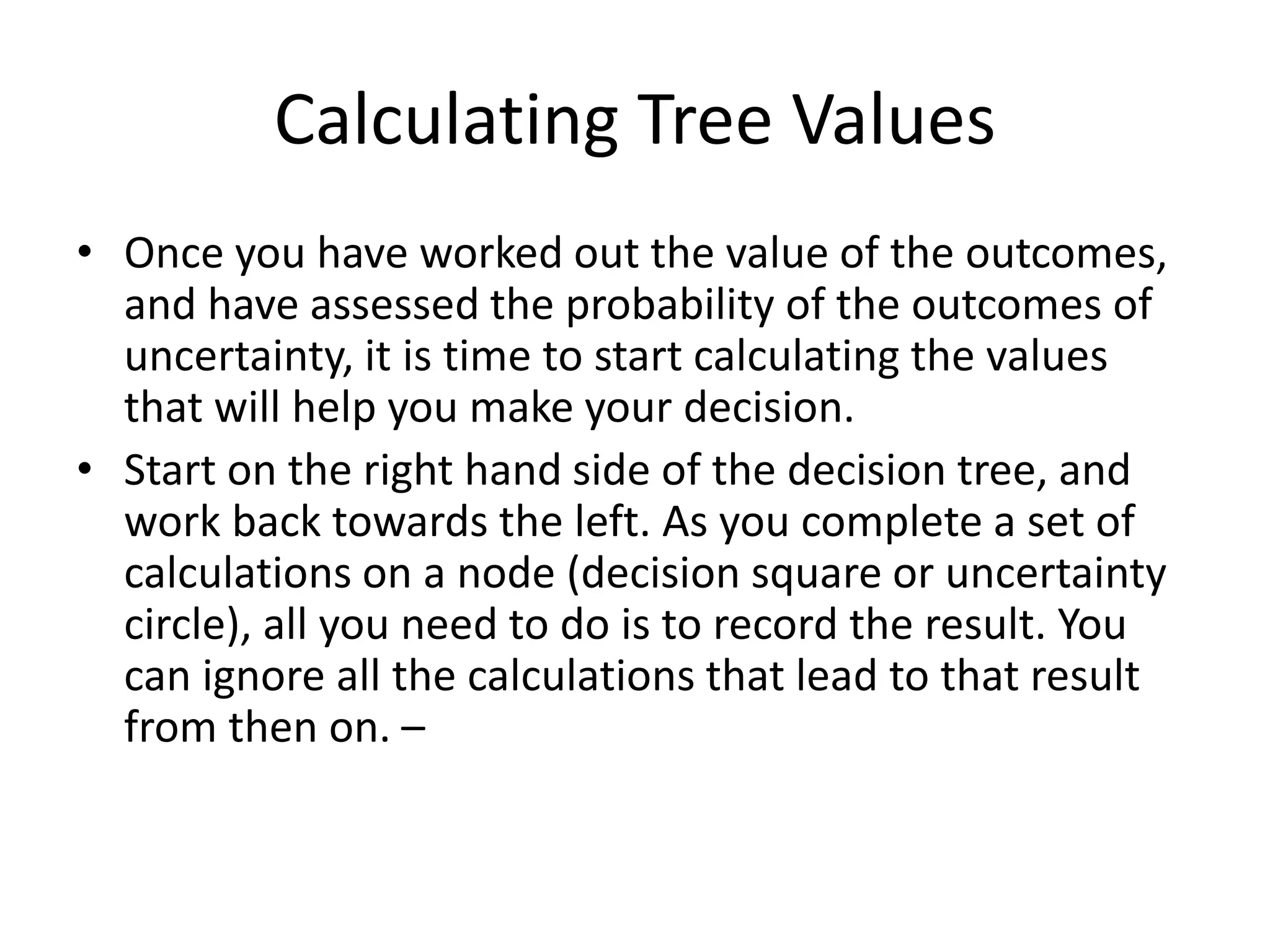 Calculating Tree Values

• Once you have worked out the value of the outcomes, and have assessed the probability of the outcomes of uncertainty, it is time to start calculating the values that will help you make your decision.

• Start on the right hand side of the decision tree, and work back towards the left. As you complete a set of calculations on a node (decision square or uncertainty circle), all you need to do is to record the result. You can ignore all the calculations that lead to that result from then on. –